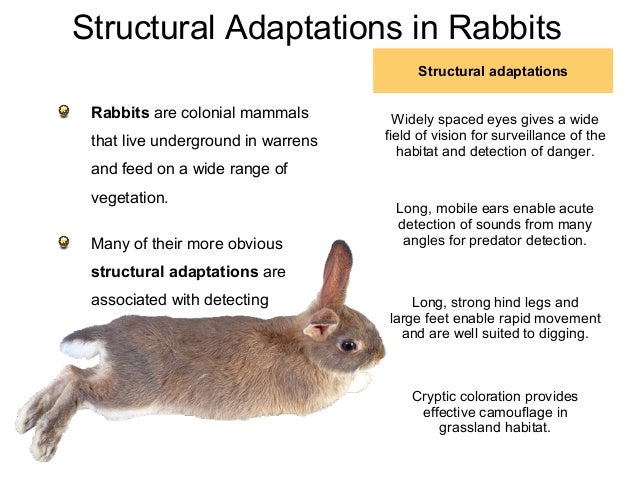 Structural Adaptations in Rabbits

Rabbits are colonial mammals that live underground in warrens and feed on a wide range of vegetation.

Many of their more obvious structural adaptations are associated with detecting

Structural adaptations

Widely spaced eyes gives a wide field of vision for surveillance of the habitat and detection of danger.

Long, mobile ears enable acute detection of sounds from many angles for predator detection.

Long, strong hind legs and large feet enable rapid movement and are well suited to digging.

Cryptic coloration provides effective camouflage in grassland habitat.